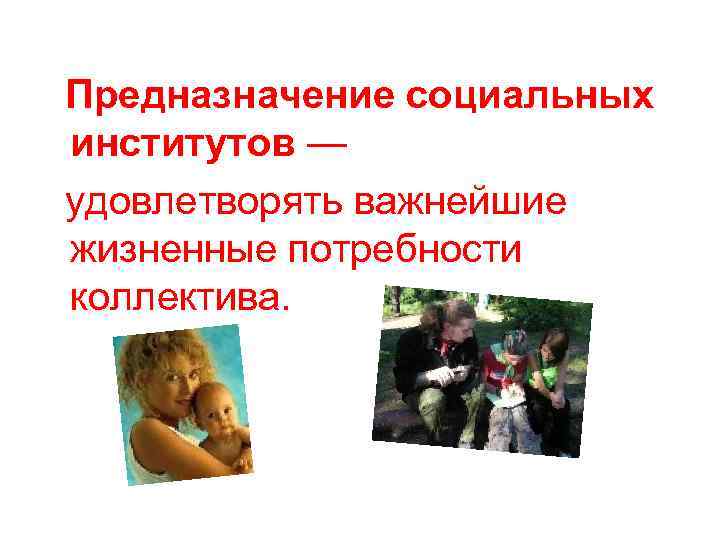 Предназначение социальных институтов —

удовлетворять важнейшие жизненные потребности коллектива.